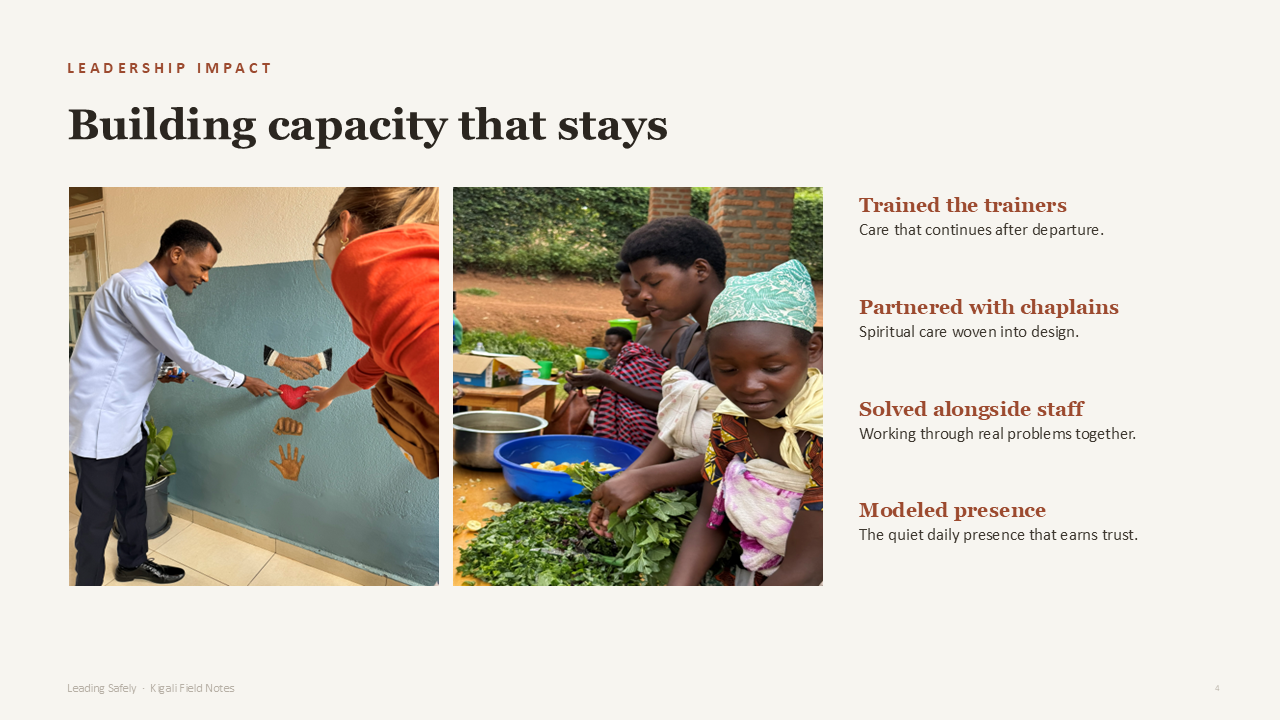 LEADERSHIP IMPACT

Building capacity that stays

Trained the trainers
Care that continues after departure.

Partnered with chaplains
Spiritual care woven into design.

Solved alongside staff
Working through real problems together.

Modeled presence
The quiet daily presence that earns trust.

Leading Safely · Kigali Field Notes

4